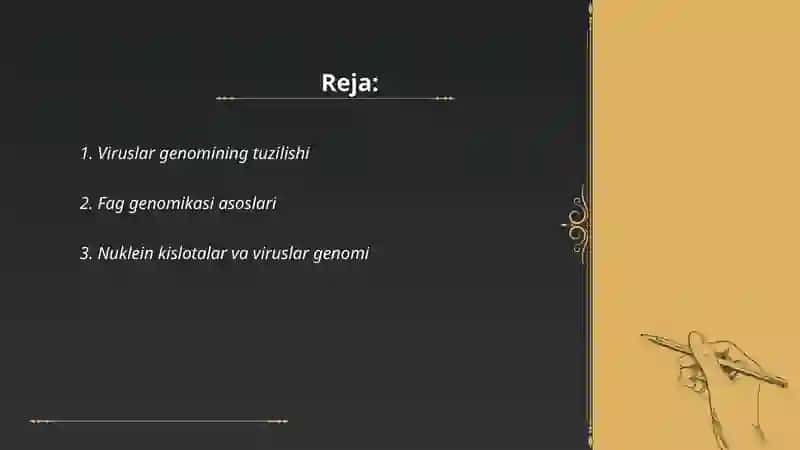 Reja:

1. Viruslar genomining tuzilishi

2. Fag genomikasi asoslari

3. Nuklein kislotalar va viruslar genomi